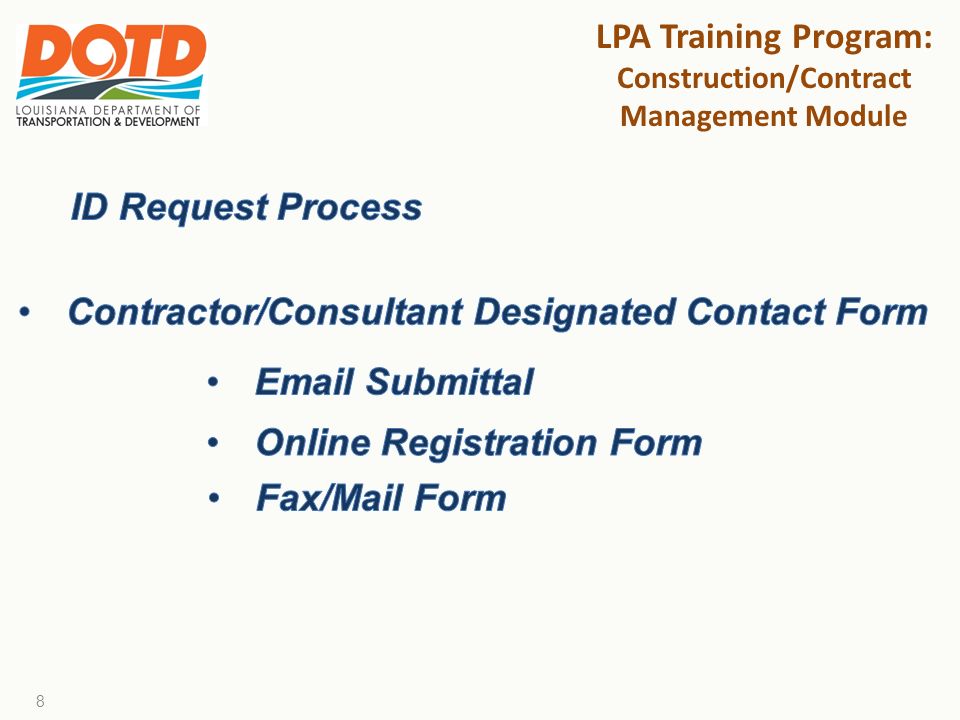 DOTD
LOUISIANA DEPARTMENT OF TRANSPORTATION & DEVELOPMENT

LPA Training Program:
Construction/Contract Management Module

ID Request Process

• Contractor/Consultant Designated Contact Form
  • Email Submittal
  • Online Registration Form
  • Fax/Mail Form

8